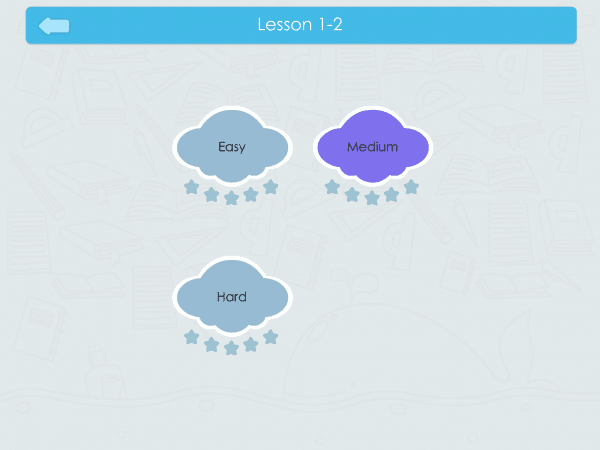 Lesson 1-2

Easy

Medium

Hard